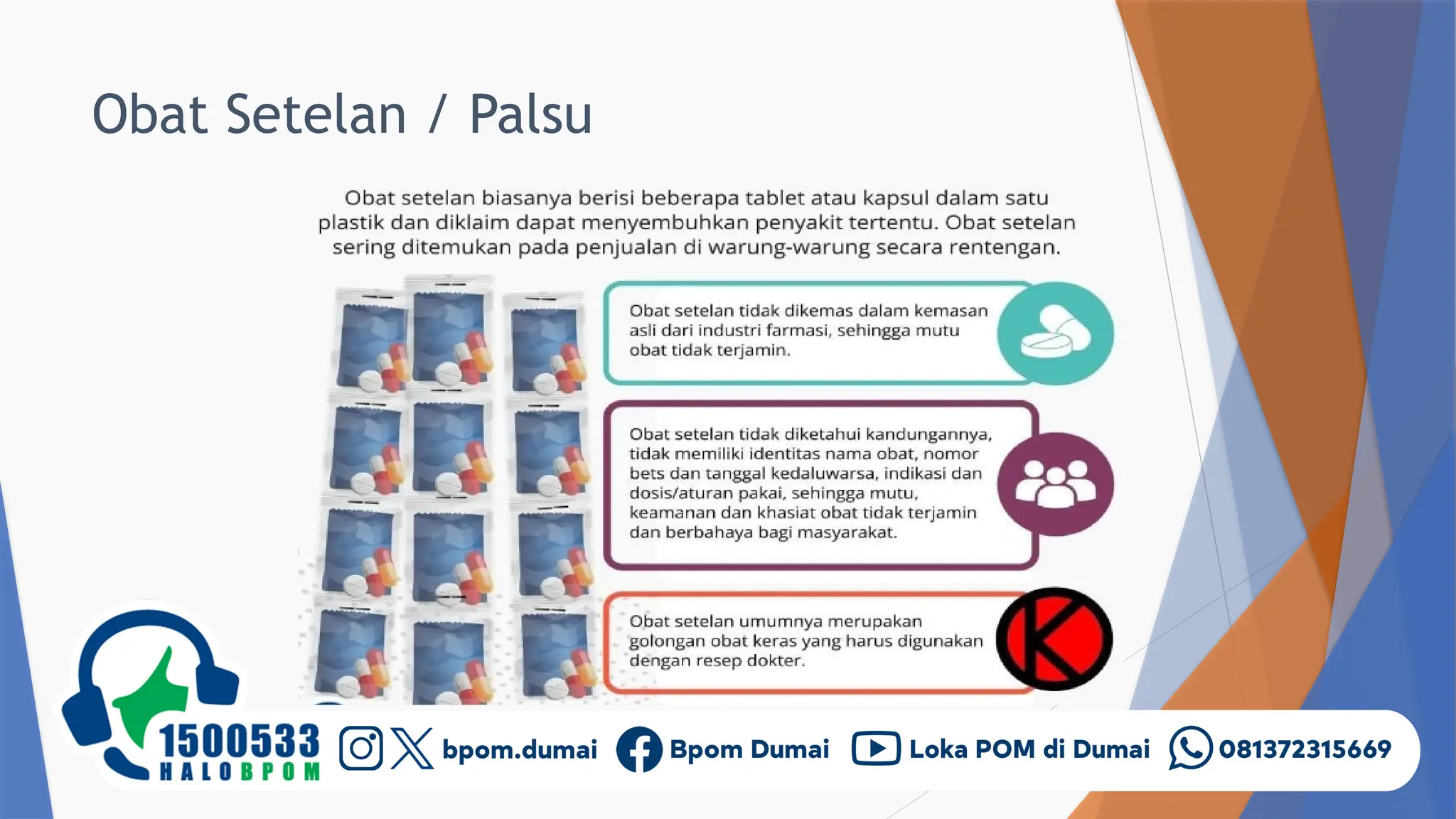 Obat Setelan / Palsu

Obat setelan biasanya berisi beberapa tablet atau kapsul dalam satu plastik dan diklaim dapat menyembuhkan penyakit tertentu. Obat setelan sering ditemukan pada penjualan di warung-warung secara rentengan.

Obat setelan tidak dikemas dalam kemasan asli dari industri farmasi, sehingga mutu obat tidak terjamin.

Obat setelan tidak diketahui kandungannya, tidak memiliki identitas nama obat, nomor bets dan tanggal kedaluwarsa, indikasi dan dosis/aturan pakai, sehingga mutu, keamanan dan khasiat obat tidak terjamin dan berbahaya bagi masyarakat.

Obat setelan umumnya merupakan golongan obat keras yang harus digunakan dengan resep dokter.

K

1500533 HALOBPOM bpom.dumai Bpom Dumai Loka POM di Dumai 081372315669